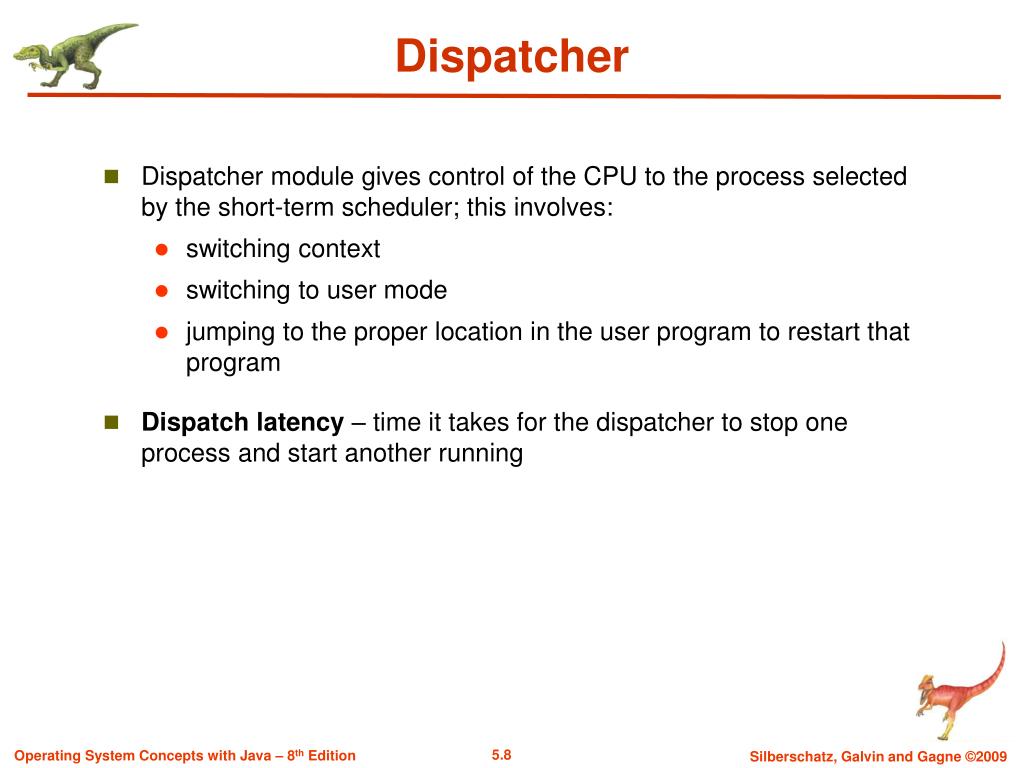 Dispatcher

Dispatcher module gives control of the CPU to the process selected by the short-term scheduler; this involves:

switching context

switching to user mode

jumping to the proper location in the user program to restart that program

Dispatch latency – time it takes for the dispatcher to stop one process and start another running

Operating System Concepts with Java – 8$^{th}$ Edition

5.8

Silberschatz, Galvin and Gagne ©2009